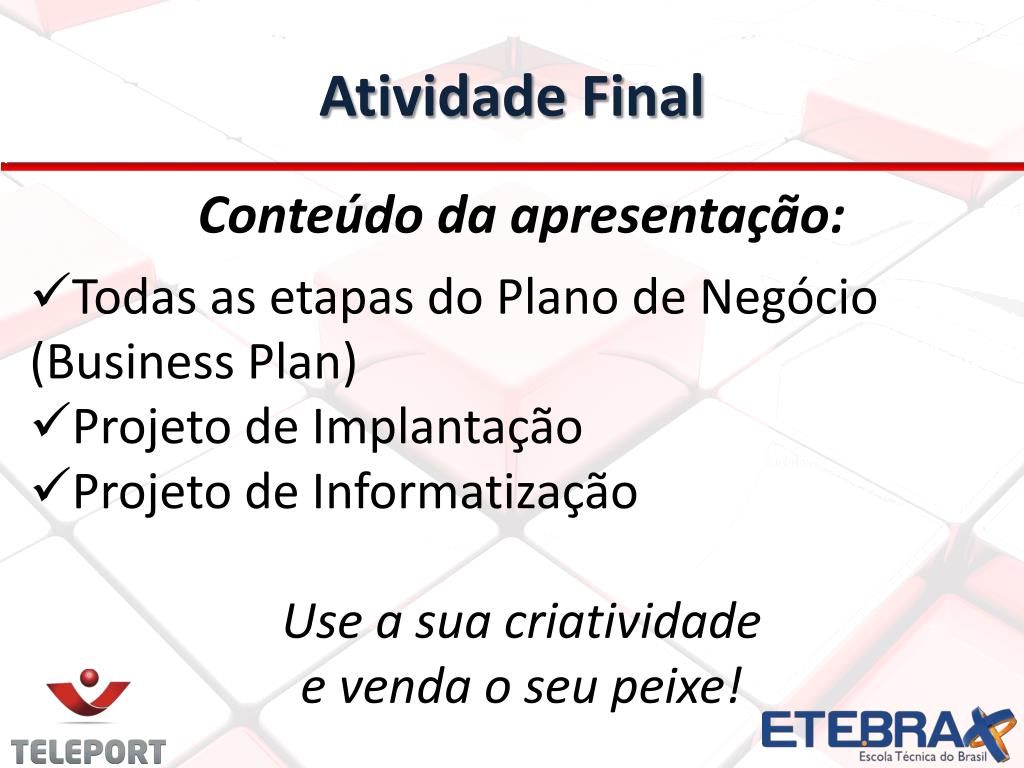 Atividade Final

Conteúdo da apresentação:

✓Todas as etapas do Plano de Negócio (Business Plan)
✓Projeto de Implantação
✓Projeto de Informatização

Use a sua criatividade
e venda o seu peixe!

TELEPORT

ETEBRAX
Escola Técnica do Brasil